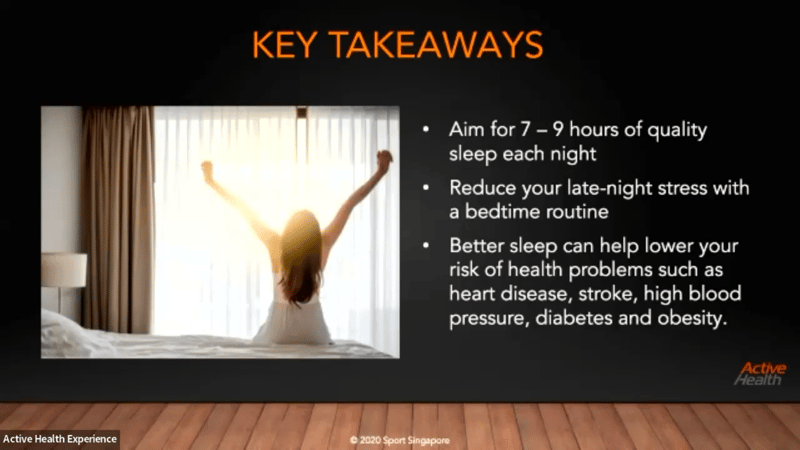 KEY TAKEAWAYS

• Aim for 7 – 9 hours of quality sleep each night

• Reduce your late-night stress with a bedtime routine

• Better sleep can help lower your risk of health problems such as heart disease, stroke, high blood pressure, diabetes and obesity.

Active Health

Active Health Experience

© 2020 Sport Singapore